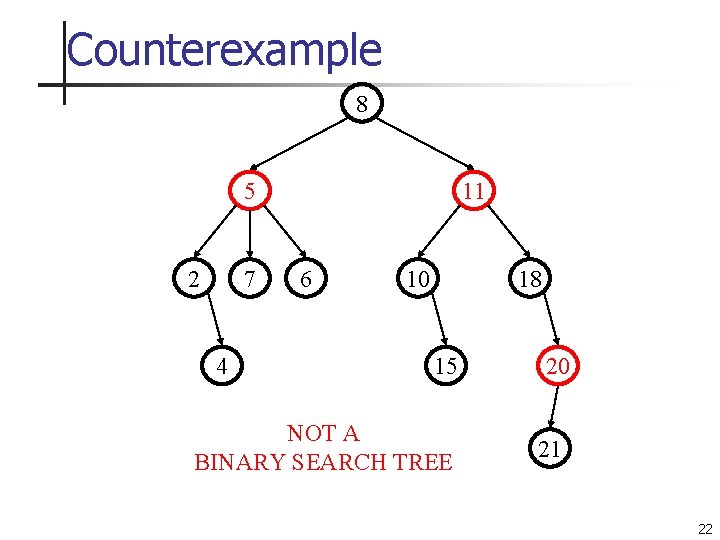 Counterexample

8

5

11

2

7

6

10

18

4

15

20

21

NOT A
BINARY SEARCH TREE

22